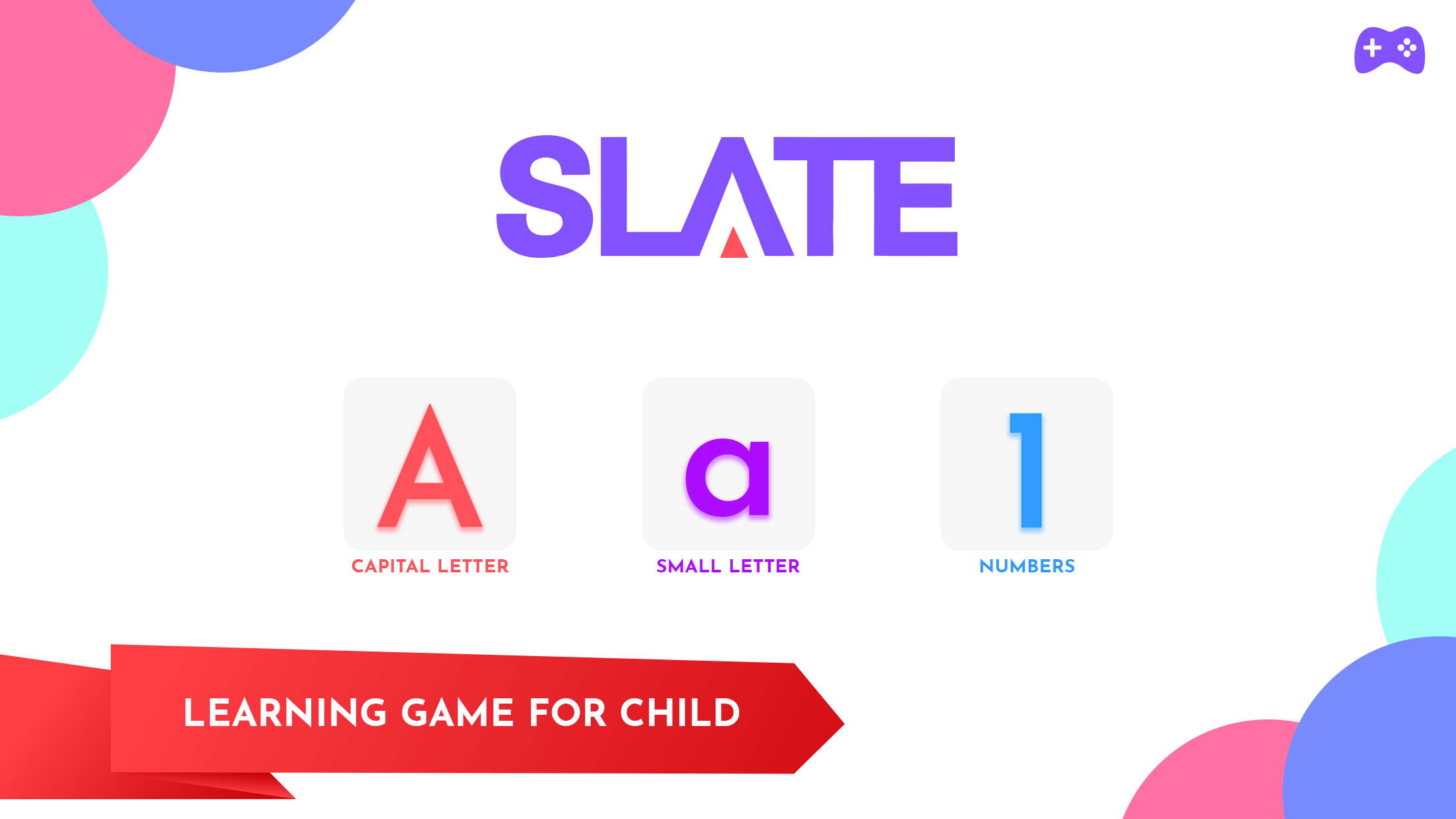 SLATE

A
CAPITAL LETTER

a
SMALL LETTER

1
NUMBERS

LEARNING GAME FOR CHILD